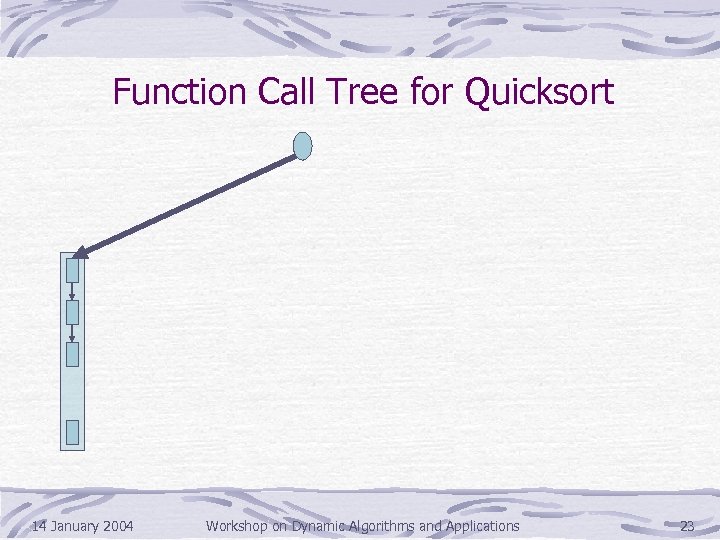 Function Call Tree for Quicksort

14 January 2004

Workshop on Dynamic Algorithms and Applications

23